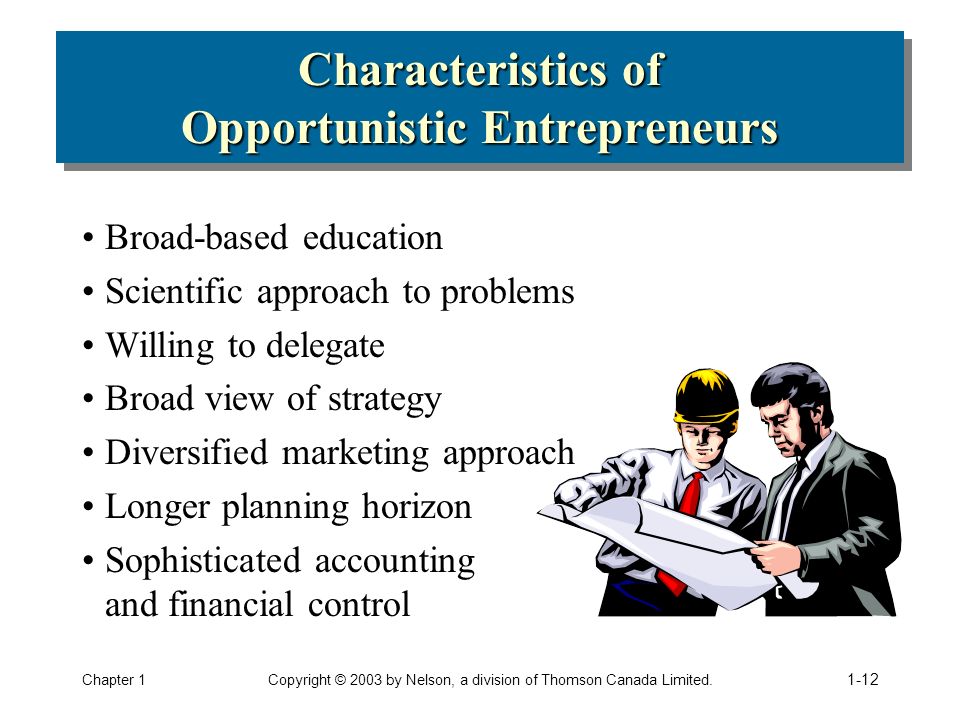 Characteristics of Opportunistic Entrepreneurs

• Broad-based education
• Scientific approach to problems
• Willing to delegate
• Broad view of strategy
• Diversified marketing approach
• Longer planning horizon
• Sophisticated accounting and financial control

Chapter 1

Copyright © 2003 by Nelson, a division of Thomson Canada Limited.

1-12